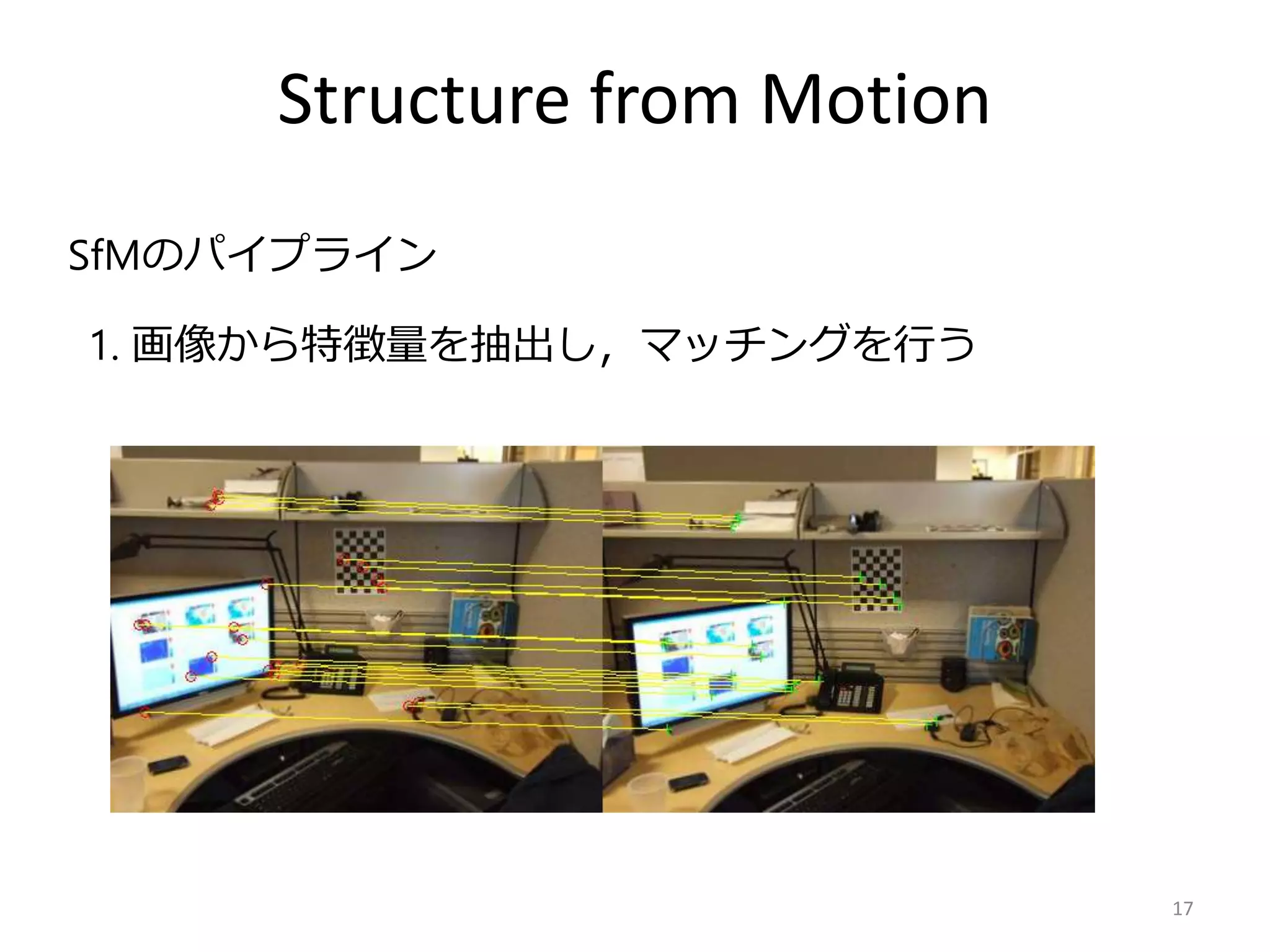 Structure from Motion

SfMのパイプライン

1. 画像から特徴量を抽出し，マッチングを行う

17